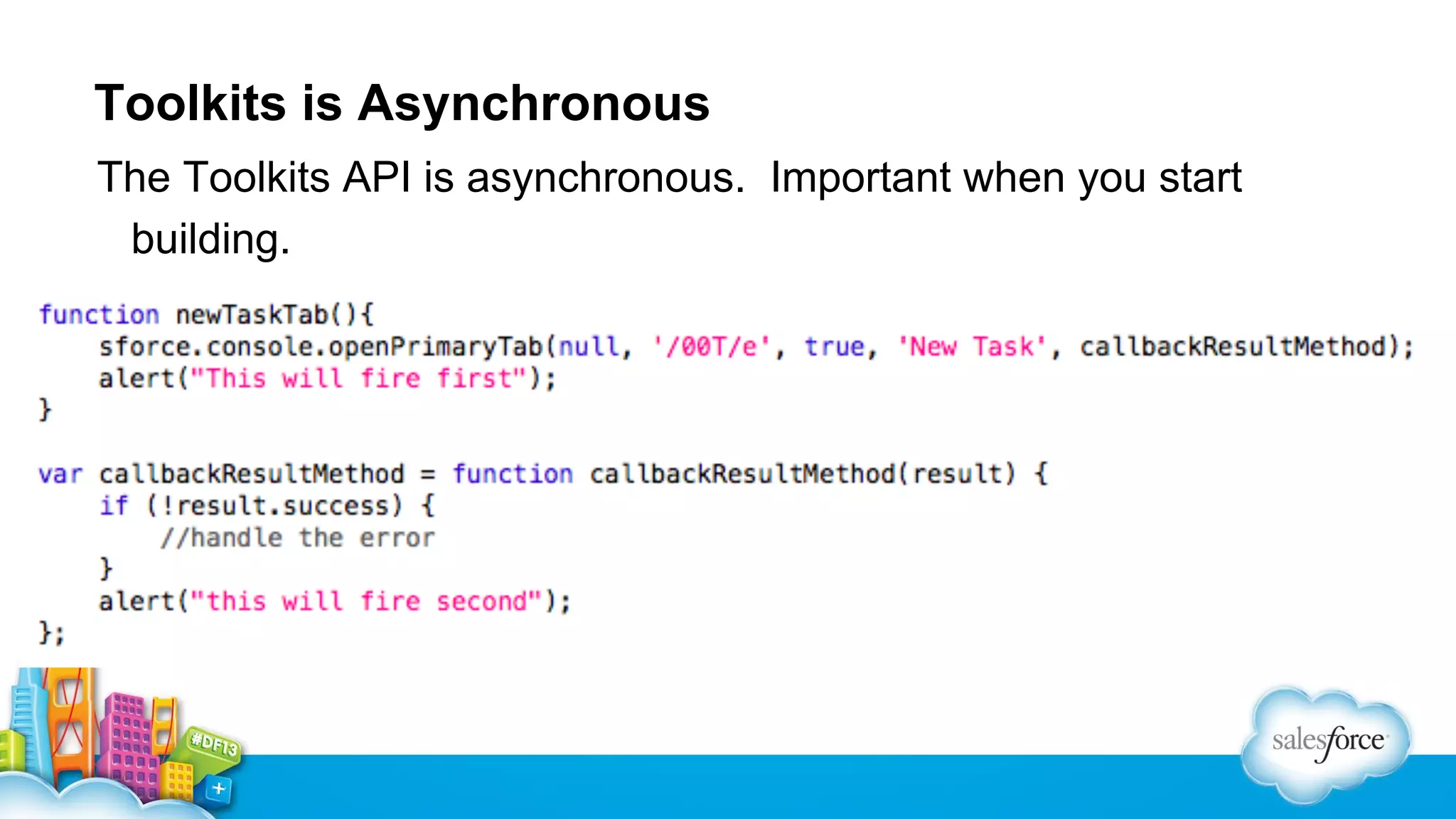 Toolkits is Asynchronous

The Toolkits API is asynchronous. Important when you start building.

function newTaskTab(){
    sforce.console.openPrimaryTab(null, '/00T/e', true, 'New Task', callbackResultMethod);
    alert("This will fire first");
}

var callbackResultMethod = function callbackResultMethod(result) {
    if (!result.success) {
        //handle the error
    }
    alert("this will fire second");
};

#DF13

salesforce